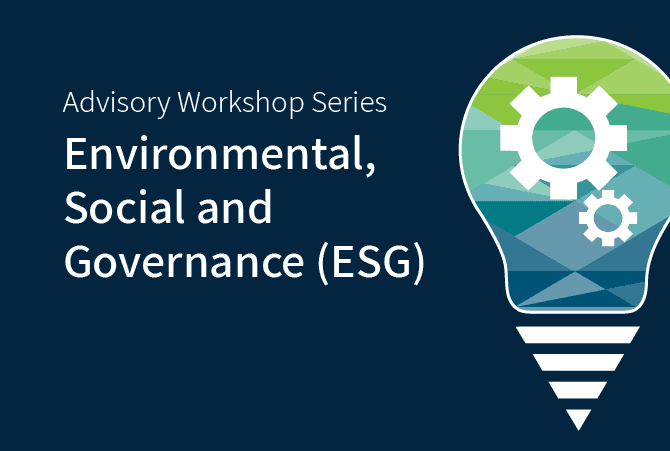 Advisory Workshop Series

Environmental, Social and Governance (ESG)